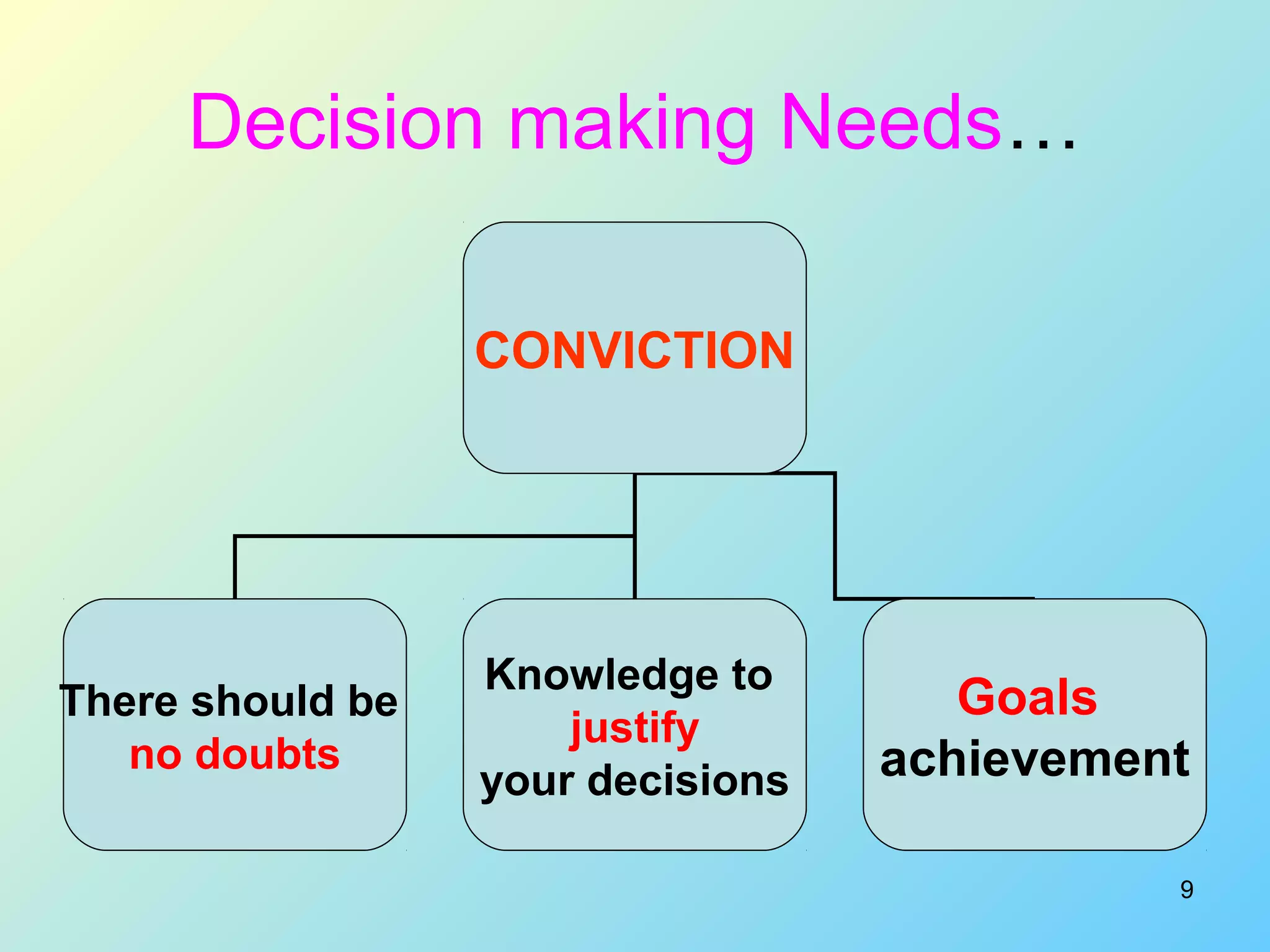 Decision making Needs…

CONVICTION

There should be no doubts

Knowledge to justify your decisions

Goals achievement

9